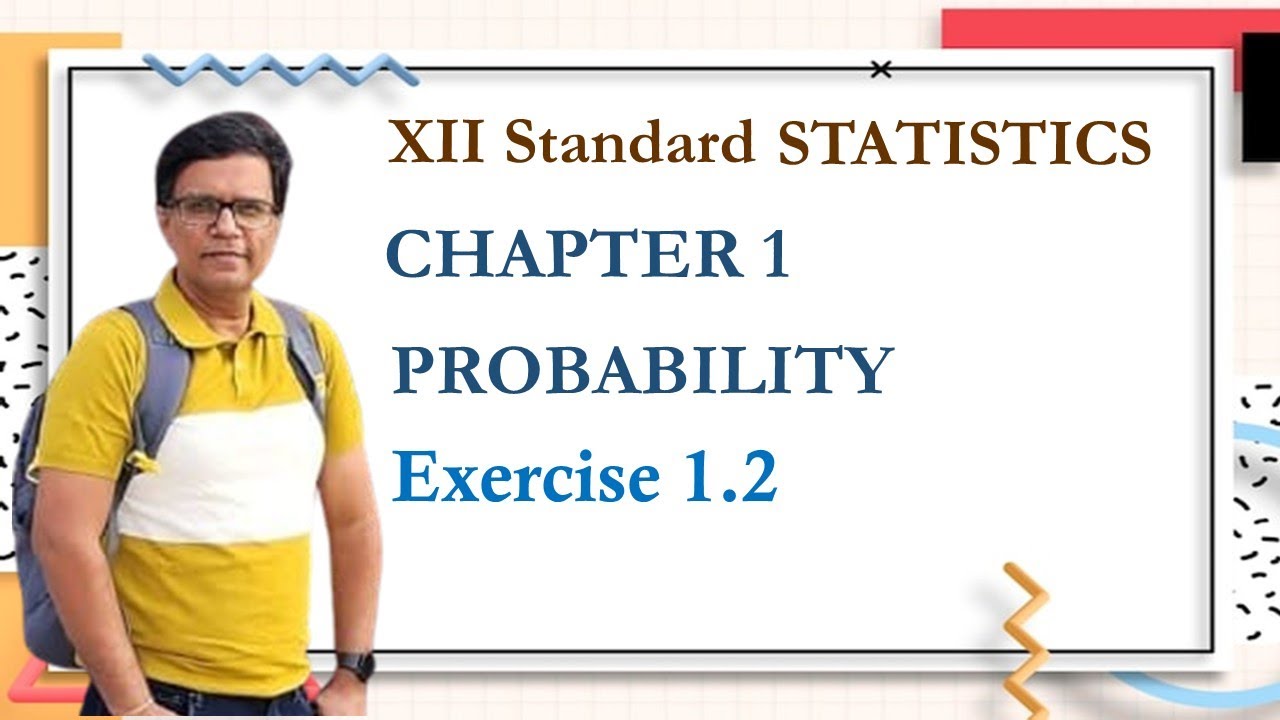 XII Standard STATISTICS

CHAPTER 1

PROBABILITY

Exercise 1.2